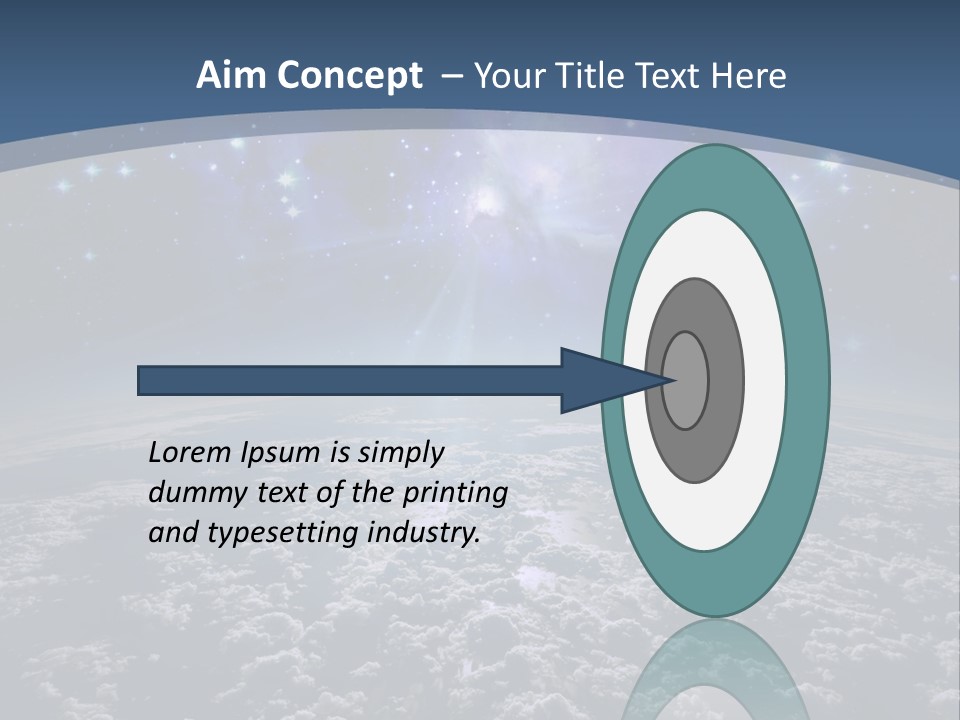 Aim Concept – Your Title Text Here

Lorem Ipsum is simply dummy text of the printing and typesetting industry.